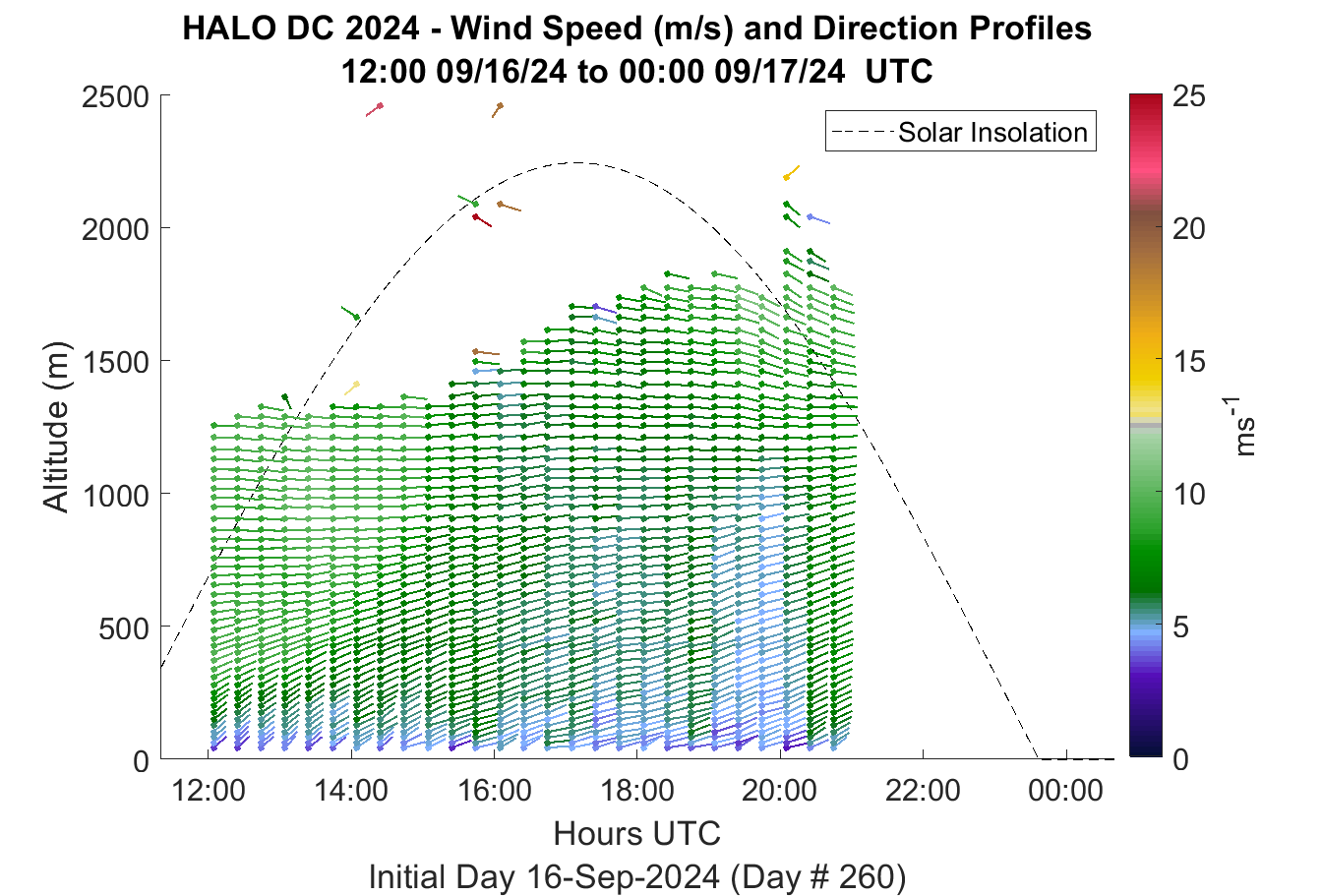 HALO DC 2024 - Wind Speed (m/s) and Direction Profiles
12:00 09/16/24 to 00:00 09/17/24 UTC

Solar Insolation

Altitude (m)

2500
2000
1500
1000
500
0

12:00
14:00
16:00
18:00
20:00
22:00
00:00

Hours UTC

Initial Day 16-Sep-2024 (Day # 260)

25
20
15
10
5
0

$ms^{-1}$